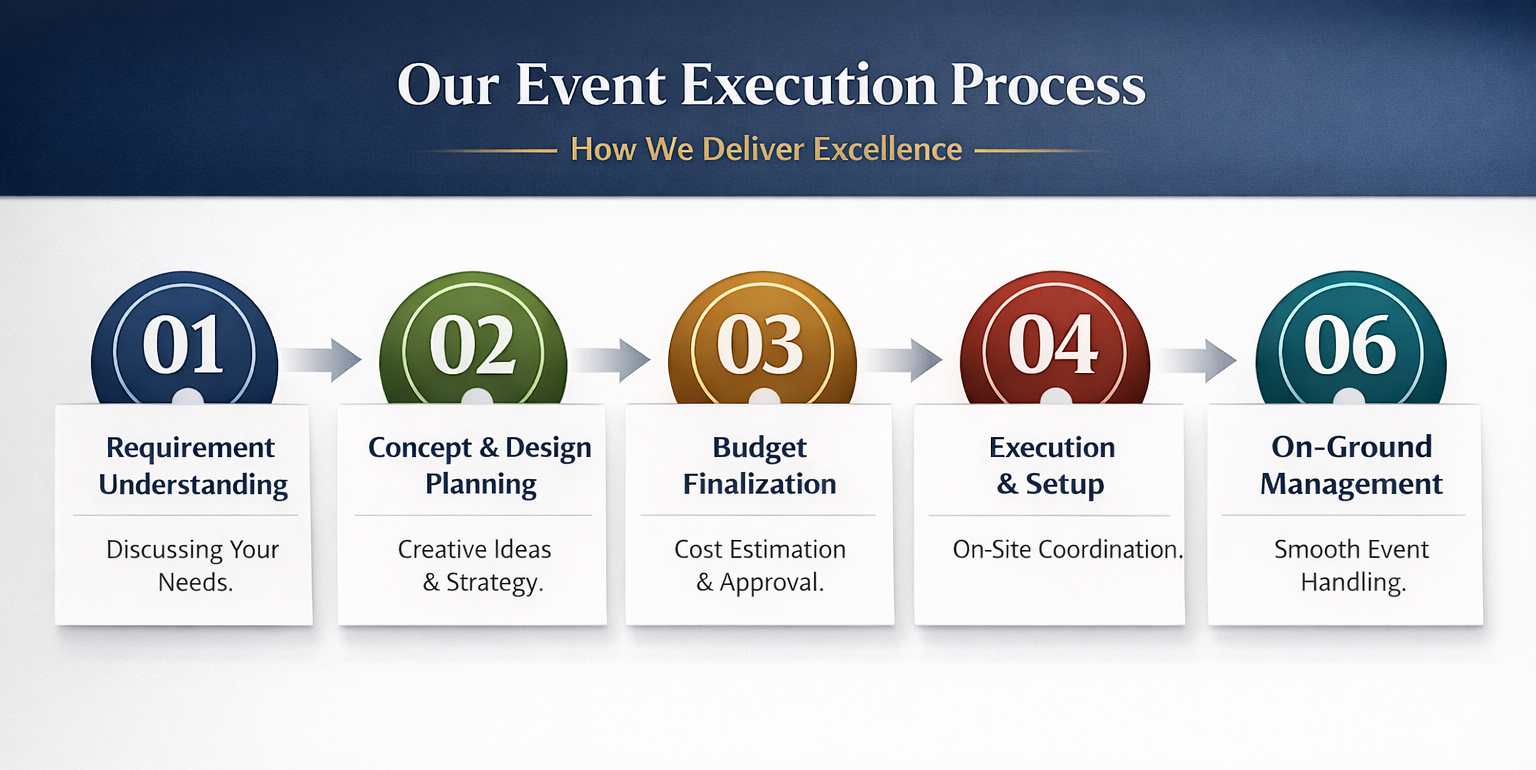 Our Event Execution Process

How We Deliver Excellence

01

Requirement Understanding

Discussing Your Needs.

02

Concept & Design Planning

Creative Ideas & Strategy.

03

Budget Finalization

Cost Estimation & Approval.

04

Execution & Setup

On-Site Coordination.

06

On-Ground Management

Smooth Event Handling.